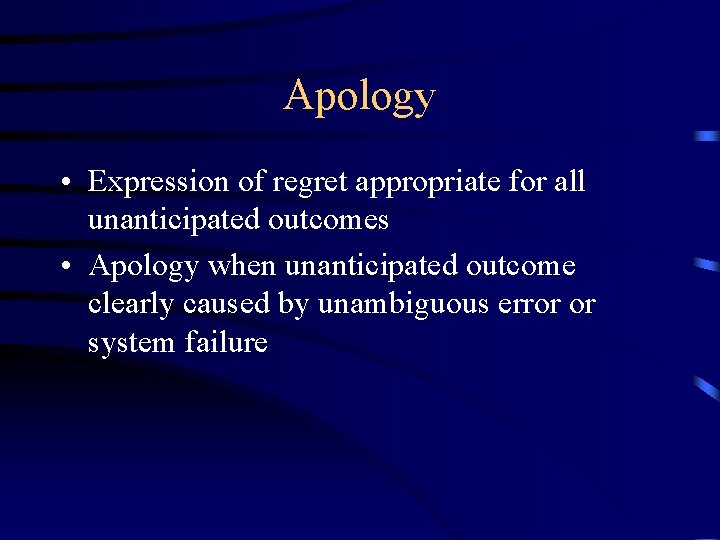 Apology

• Expression of regret appropriate for all unanticipated outcomes
• Apology when unanticipated outcome clearly caused by unambiguous error or system failure